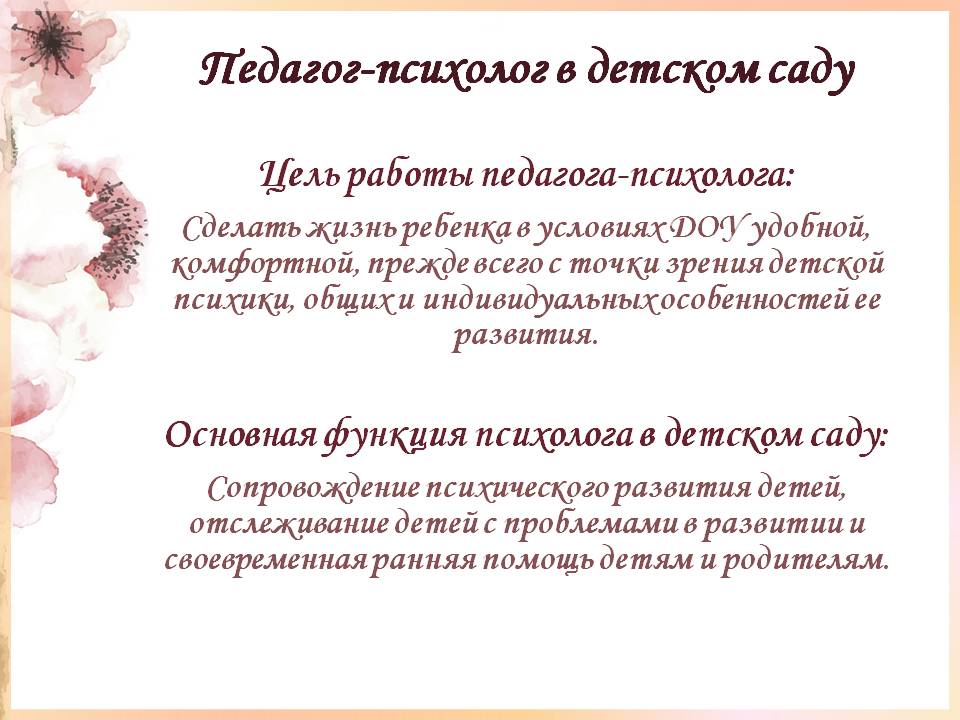 Педагог-психолог в детском саду

Цель работы педагога-психолога:

Сделать жизнь ребенка в условиях ДОУ удобной, комфортной, прежде всего с точки зрения детской психики, общих и индивидуальных особенностей ее развития.

Основная функция психолога в детском саду:

Сопровождение психического развития детей, отслеживание детей с проблемами в развитии и своевременная ранняя помощь детям и родителям.